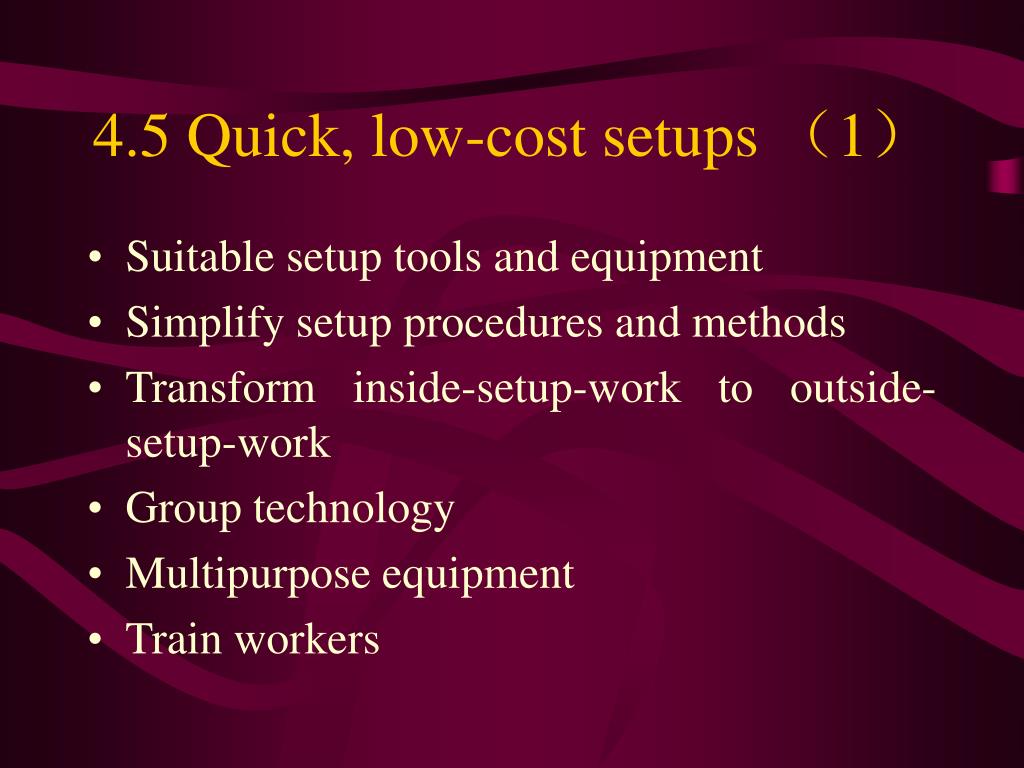 4.5 Quick, low-cost setups （1）

• Suitable setup tools and equipment
• Simplify setup procedures and methods
• Transform inside-setup-work to outside-setup-work
• Group technology
• Multipurpose equipment
• Train workers